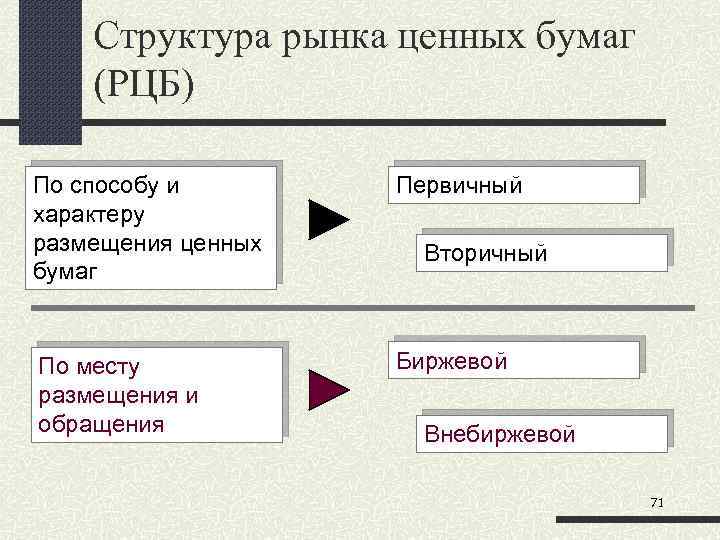 Структура рынка ценных бумаг (РЦБ)

По способу и характеру размещения ценных бумаг

Первичный

Вторичный

По месту размещения и обращения

Биржевой

Внебиржевой

71